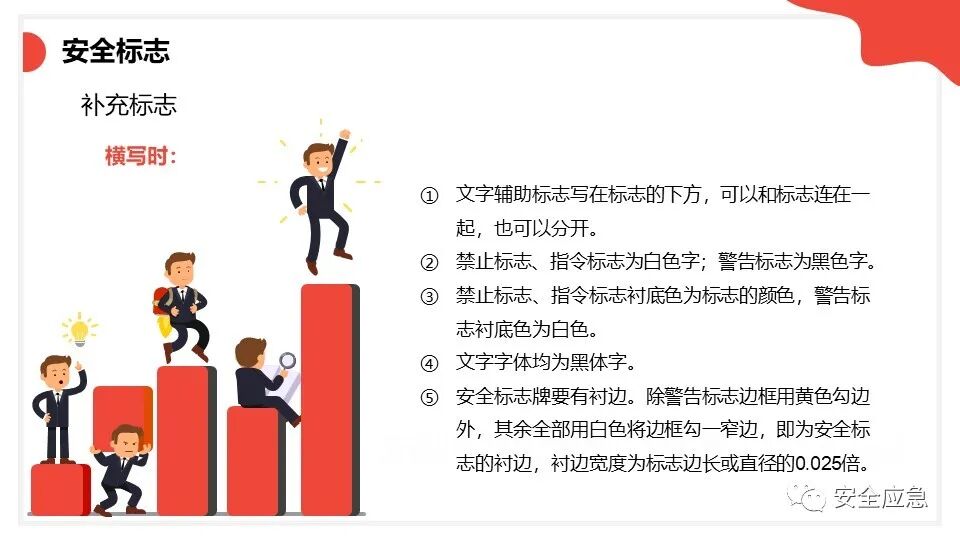 安全标志

补充标志

横写时：

① 文字辅助标志写在标志的下方，可以和标志连在一起，也可以分开。

② 禁止标志、指令标志为白色字；警告标志为黑色字。

③ 禁止标志、指令标志衬底色为标志的颜色，警告标志衬底色为白色。

④ 文字字体均为黑体字。

⑤ 安全标志牌要有衬边。除警告标志边框用黄色勾边外，其余全部用白色将边框勾一窄边，即为安全标志的衬边，衬边宽度为标志边长或直径的0.025倍。

安全应急